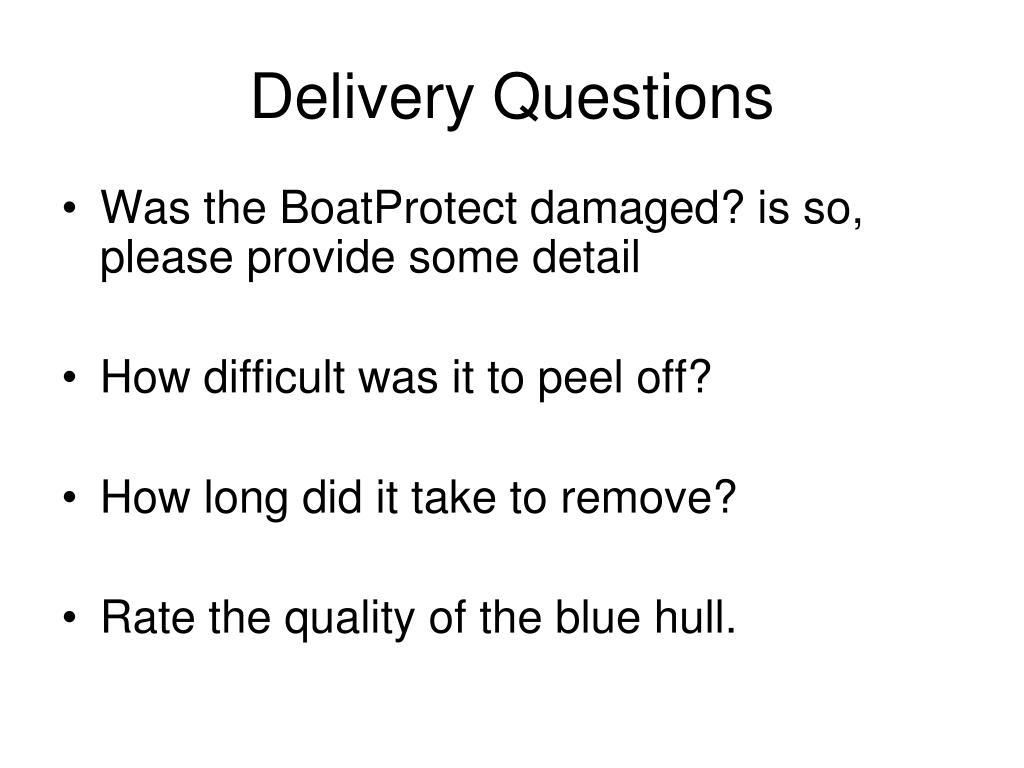 Delivery Questions

• Was the BoatProtect damaged? is so, please provide some detail

• How difficult was it to peel off?

• How long did it take to remove?

• Rate the quality of the blue hull.